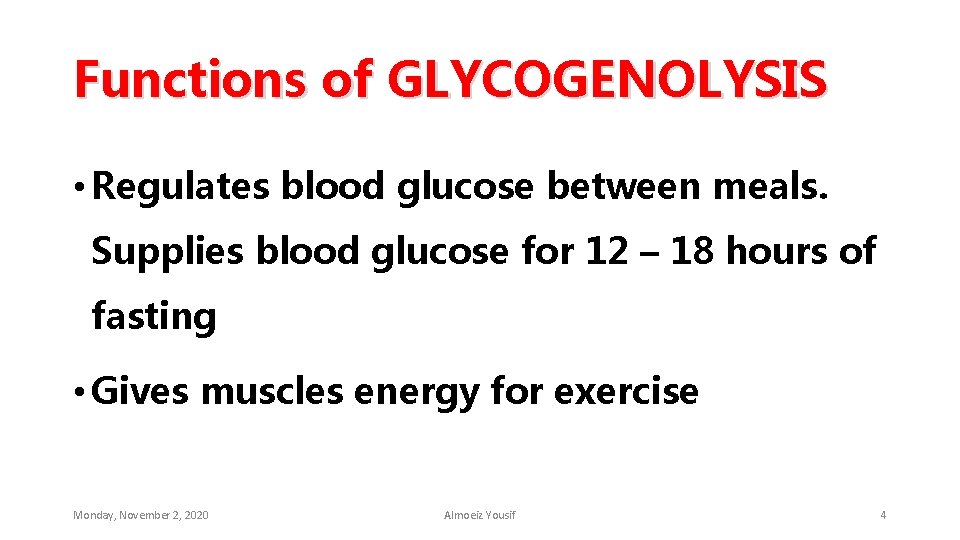 Functions of GLYCOGENOLYSIS

• Regulates blood glucose between meals. Supplies blood glucose for 12 – 18 hours of fasting

• Gives muscles energy for exercise

Monday, November 2, 2020

Almoeiz Yousif

4